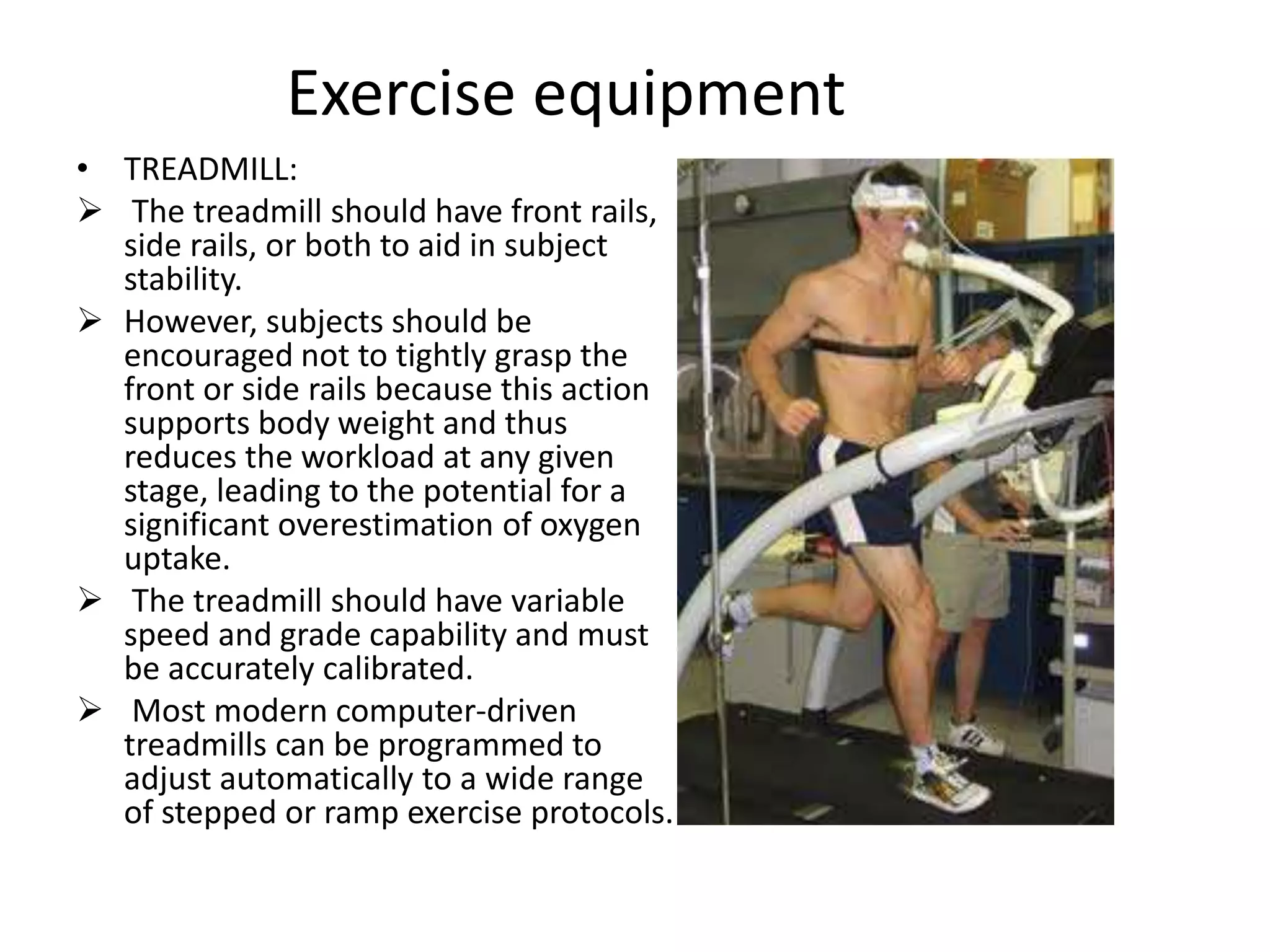 Exercise equipment

• TREADMILL:

➢ The treadmill should have front rails, side rails, or both to aid in subject stability.

➢ However, subjects should be encouraged not to tightly grasp the front or side rails because this action supports body weight and thus reduces the workload at any given stage, leading to the potential for a significant overestimation of oxygen uptake.

➢ The treadmill should have variable speed and grade capability and must be accurately calibrated.

➢ Most modern computer-driven treadmills can be programmed to adjust automatically to a wide range of stepped or ramp exercise protocols.